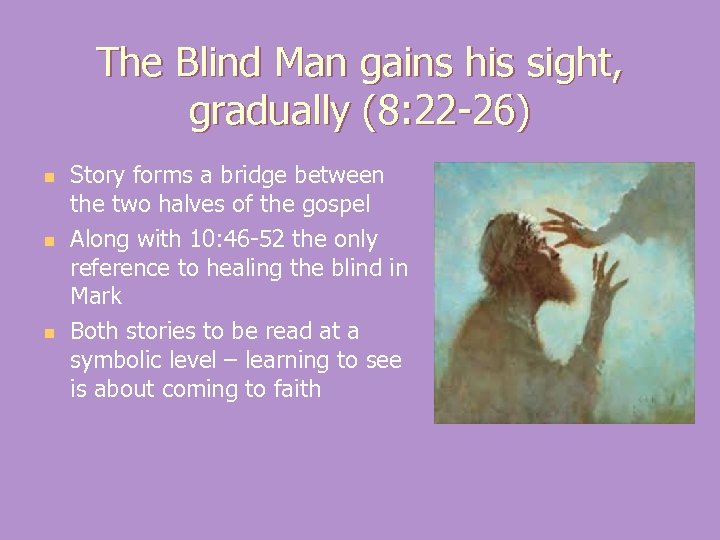 The Blind Man gains his sight, gradually (8:22-26)

- Story forms a bridge between the two halves of the gospel
- Along with 10:46-52 the only reference to healing the blind in Mark
- Both stories to be read at a symbolic level – learning to see is about coming to faith